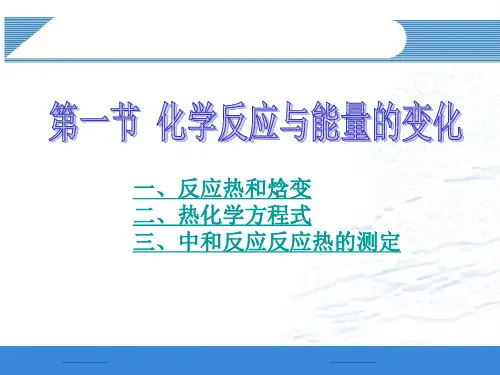 第一节 化学反应与能量的变化

一、反应热和焓变
二、热化学方程式
三、中和反应反应热的测定